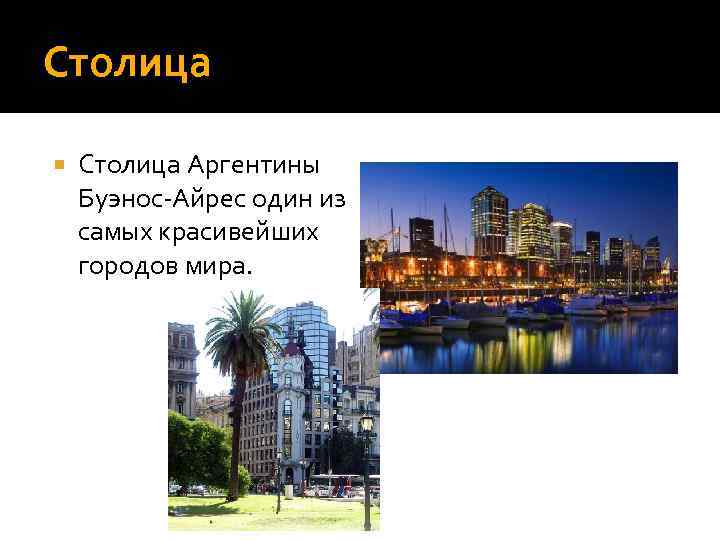 Столица

Столица Аргентины Буэнос-Айрес один из самых красивейших городов мира.